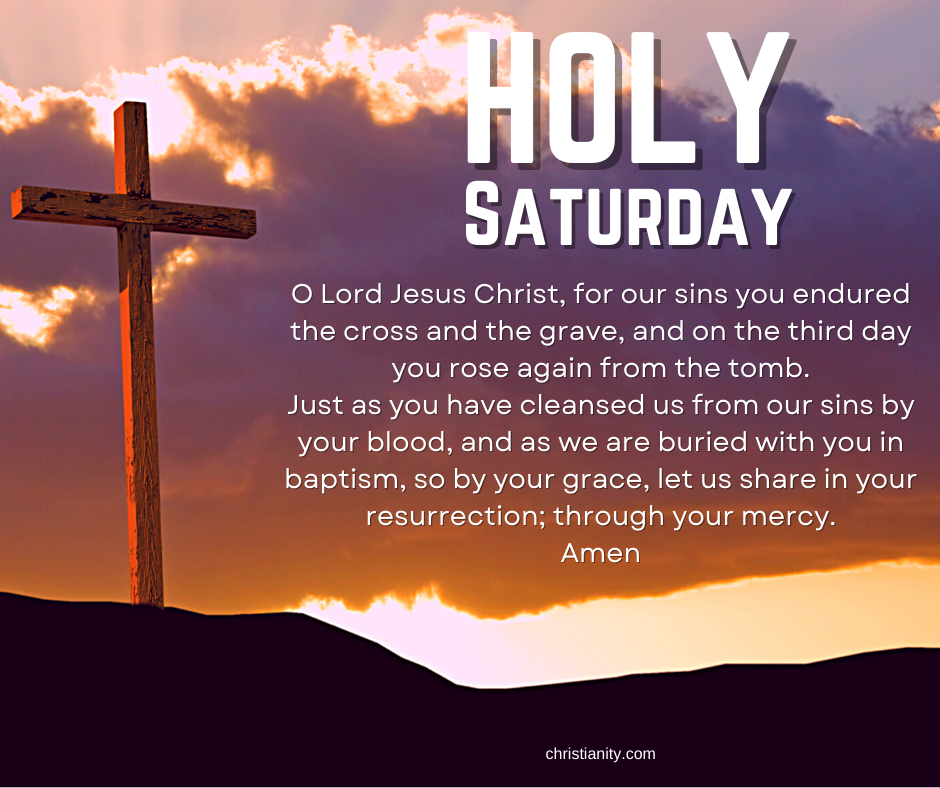 HOLY
SATURDAY

O Lord Jesus Christ, for our sins you endured the cross and the grave, and on the third day you rose again from the tomb.
Just as you have cleansed us from our sins by your blood, and as we are buried with you in baptism, so by your grace, let us share in your resurrection; through your mercy.
Amen

christianity.com